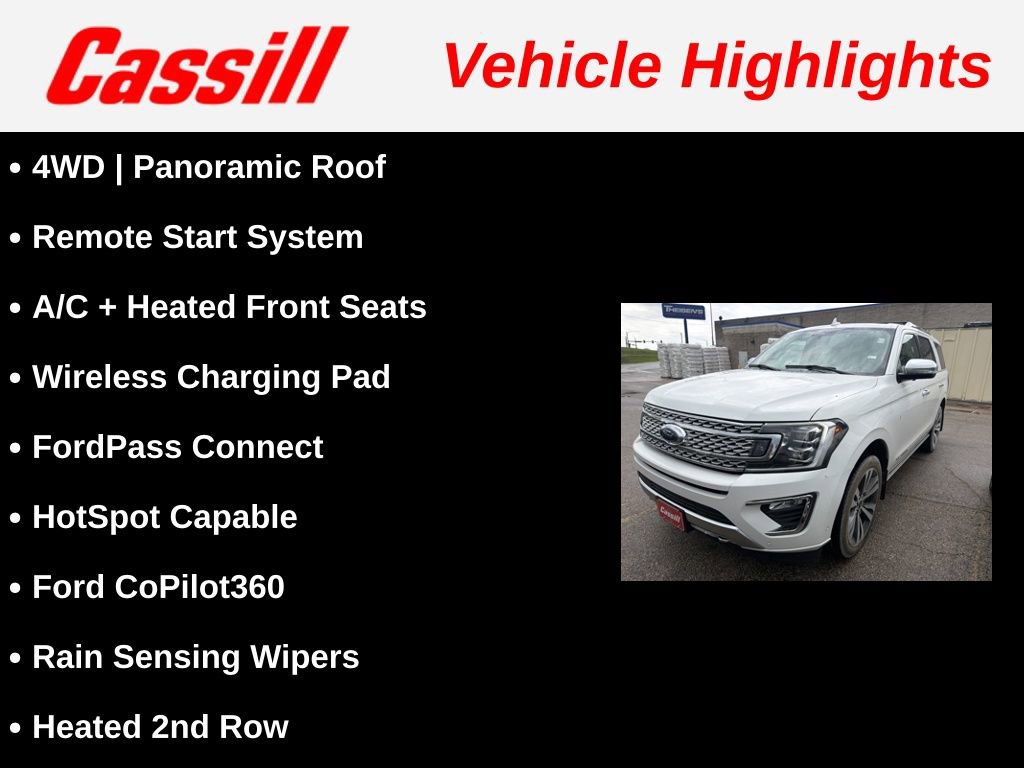 Cassill

Vehicle Highlights

• 4WD | Panoramic Roof

• Remote Start System

• A/C + Heated Front Seats

• Wireless Charging Pad

• FordPass Connect

• HotSpot Capable

• Ford CoPilot360

• Rain Sensing Wipers

• Heated 2nd Row

THEISEN'S

Cassill